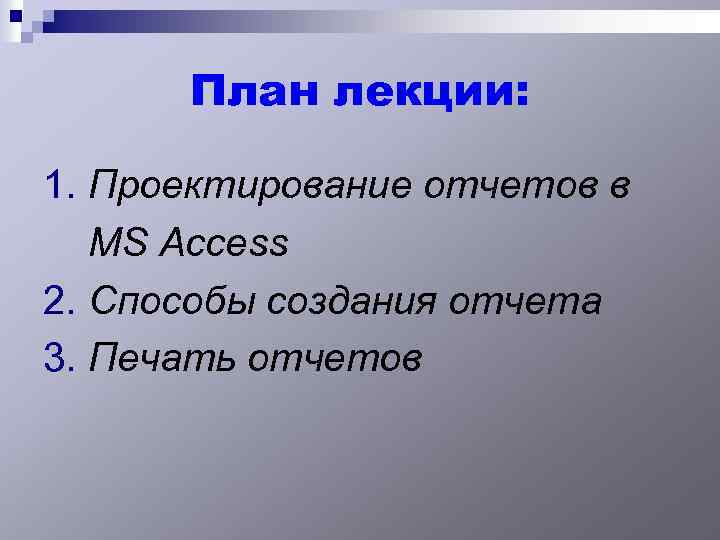 План лекции:

1. Проектирование отчетов в MS Access
2. Способы создания отчета
3. Печать отчетов